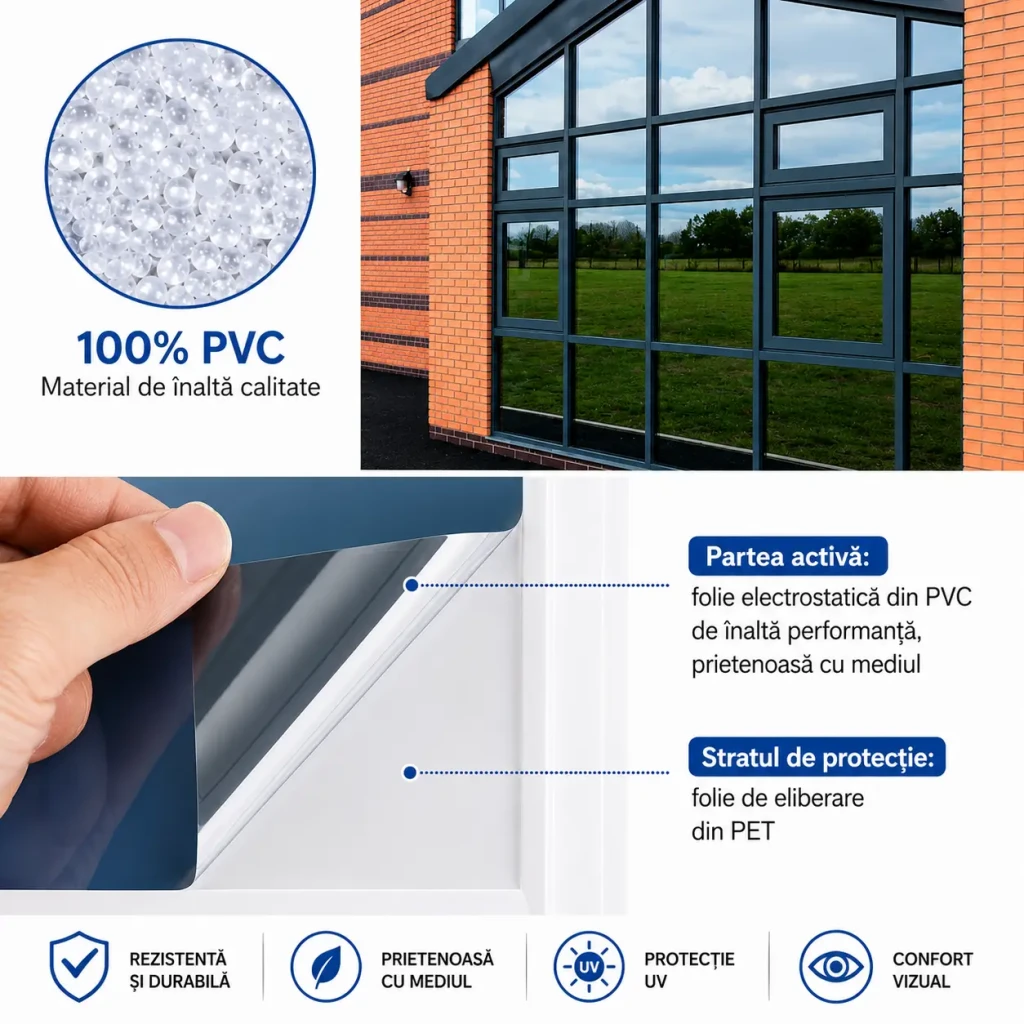 100% PVC
Material de înaltă calitate

Partea activă:
folie electrostatică din PVC de înaltă performanță, prietenoasă cu mediul

Stratul de protecție:
folie de eliberare din PET

REZISTENTĂ ȘI DURABILĂ

PRIETENOASĂ CU MEDIUL

UV
PROTECȚIE UV

CONFORT VIZUAL